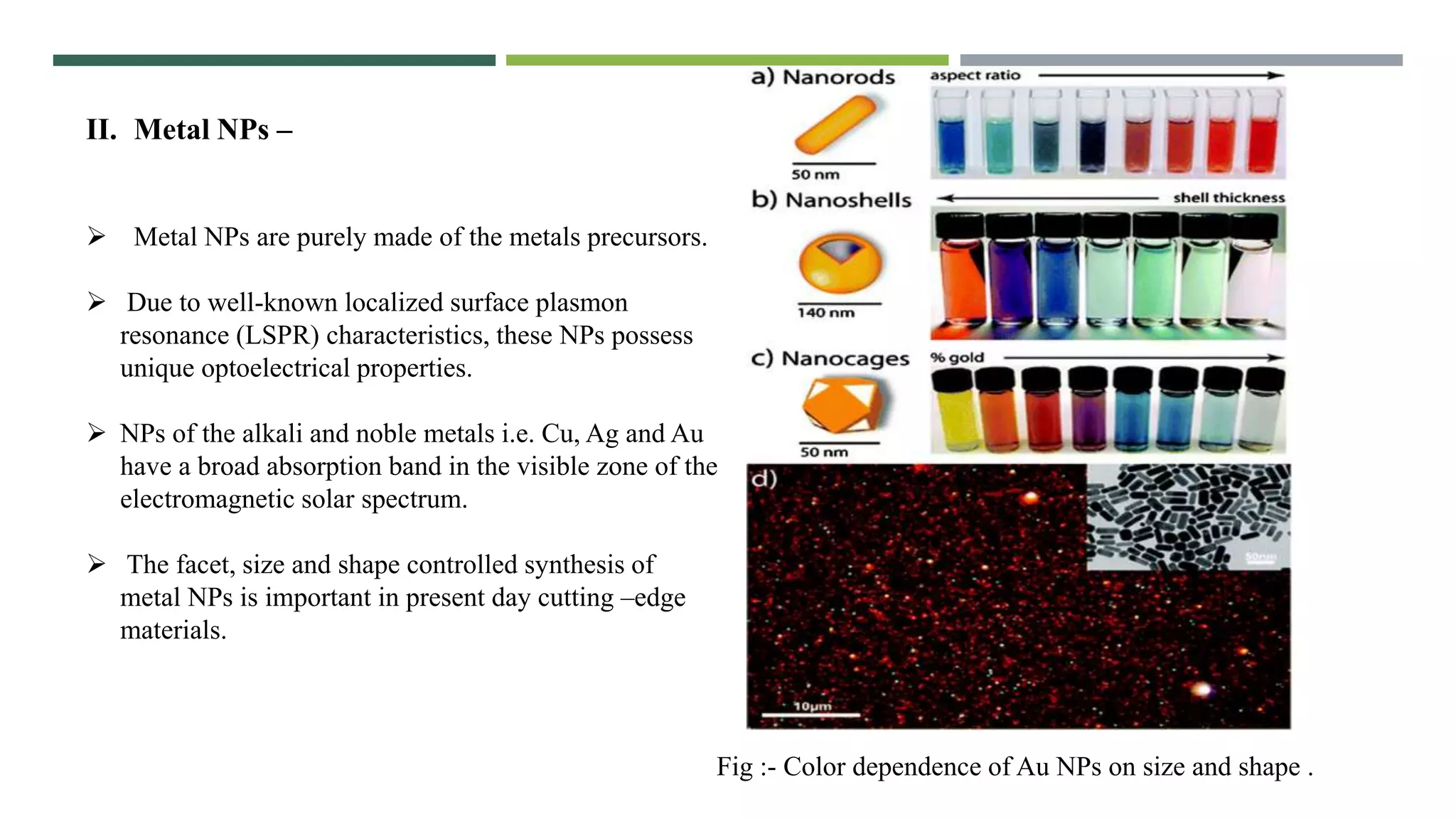 II. Metal NPs –

➢ Metal NPs are purely made of the metals precursors.

➢ Due to well-known localized surface plasmon resonance (LSPR) characteristics, these NPs possess unique optoelectrical properties.

➢ NPs of the alkali and noble metals i.e. Cu, Ag and Au have a broad absorption band in the visible zone of the electromagnetic solar spectrum.

➢ The facet, size and shape controlled synthesis of metal NPs is important in present day cutting –edge materials.

a) Nanorods
aspect ratio
50 nm
b) Nanoshells
shell thickness
140 nm
c) Nanocages
% gold
50 nm
d)
50nm
10μm

Fig :- Color dependence of Au NPs on size and shape .